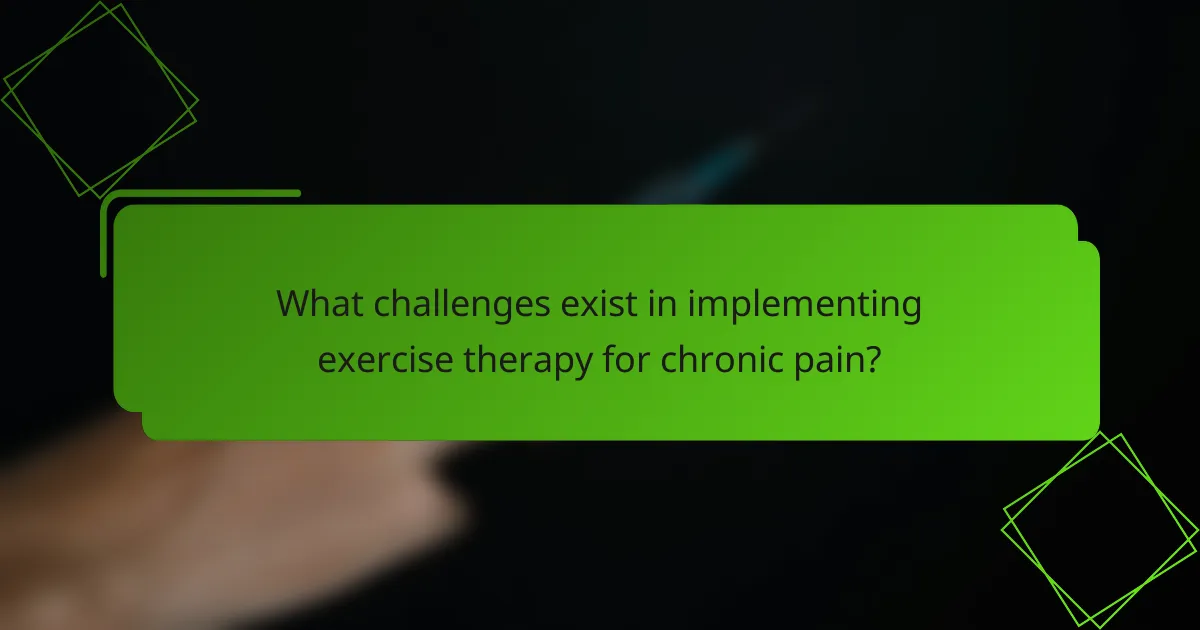 What challenges exist in implementing exercise therapy for chronic pain?